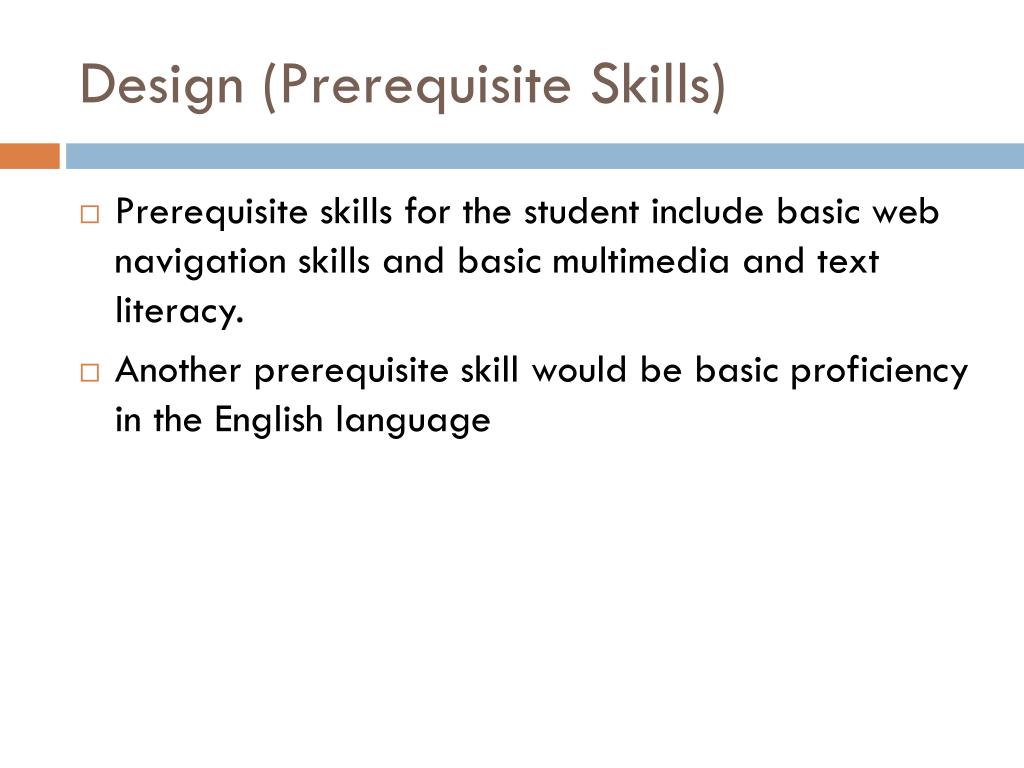 Design (Prerequisite Skills)

□ Prerequisite skills for the student include basic web navigation skills and basic multimedia and text literacy.

□ Another prerequisite skill would be basic proficiency in the English language